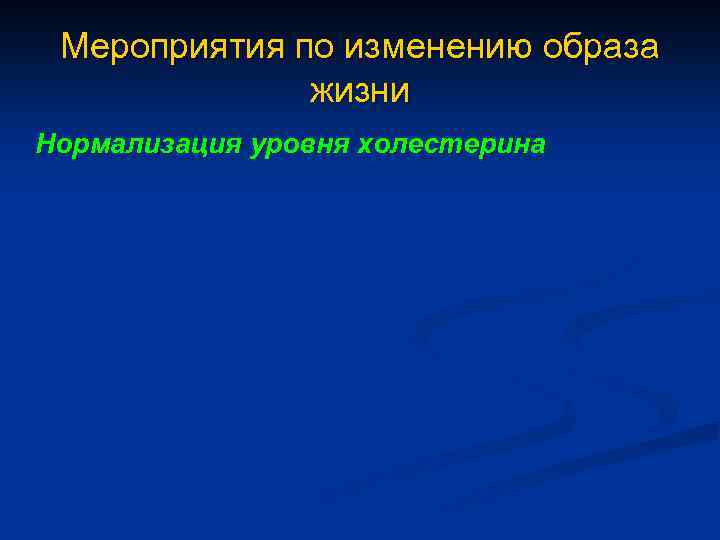 Мероприятия по изменению образа жизни

Нормализация уровня холестерина